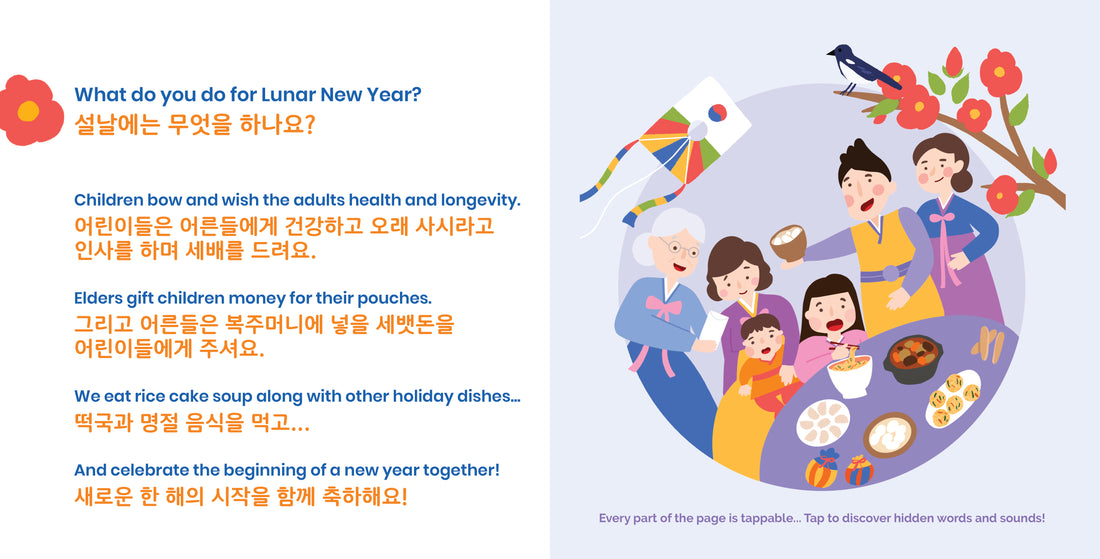 What do you do for Lunar New Year?
설날에는 무엇을 하나요?

Children bow and wish the adults health and longevity.
어린이들은 어른들에게 건강하고 오래 사시라고 인사를 하며 세배를 드려요.

Elders gift children money for their pouches.
그리고 어른들은 복주머니에 넣을 세뱃돈을 어린이들에게 주셔요.

We eat rice cake soup along with other holiday dishes...
떡국과 명절 음식을 먹고...

And celebrate the beginning of a new year together!
새로운 한 해의 시작을 함께 축하해요!

Every part of the page is tappable... Tap to discover hidden words and sounds!